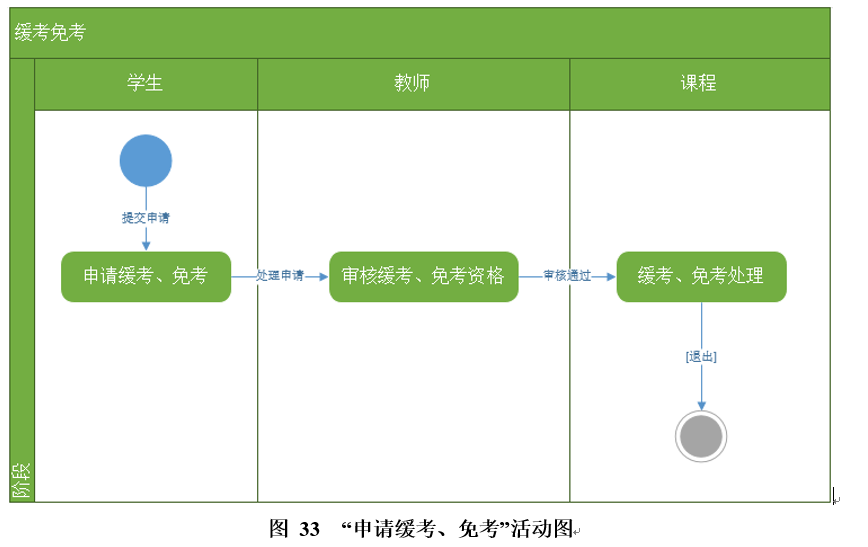 缓考免考

阶段

学生

教师

课程

提交申请

申请缓考、免考

处理申请

审核缓考、免考资格

审核通过

缓考、免考处理

[退出]

图 33 “申请缓考、免考”活动图